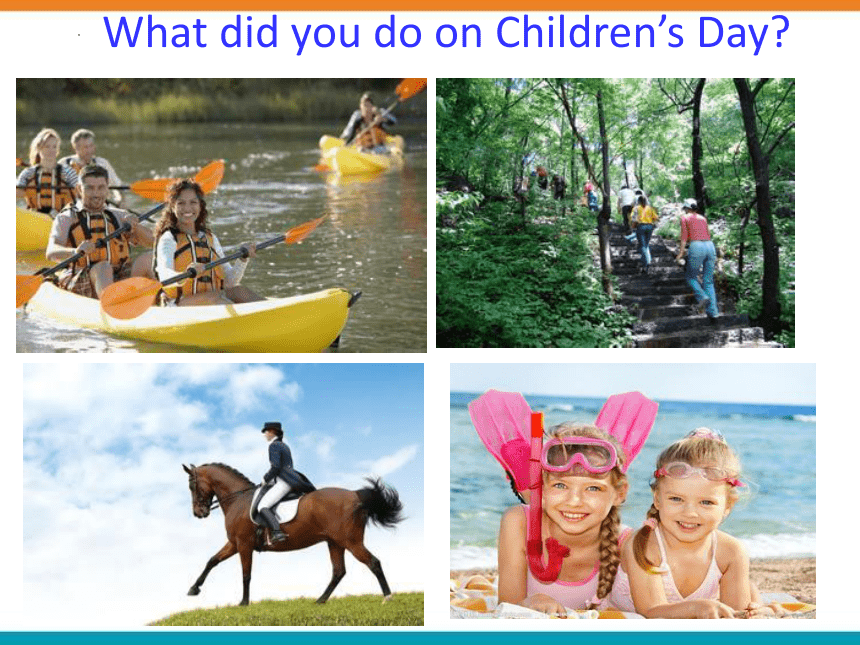 What did you do on Children's Day?